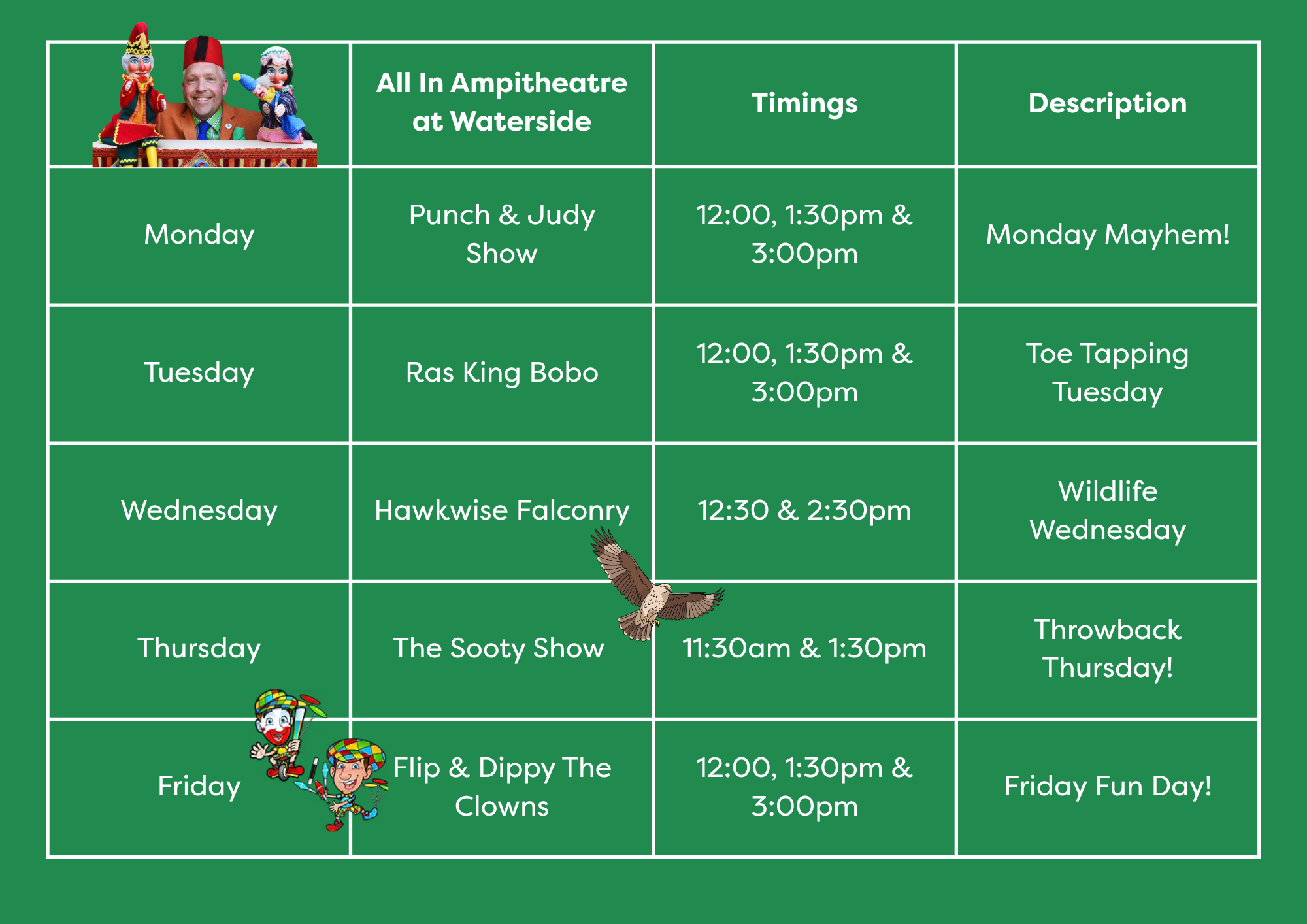 |  | All In Ampitheatre at Waterside | Timings | Description |
|---|---|---|---|
| Monday | Punch & Judy Show | 12:00, 1:30pm & 3:00pm | Monday Mayhem! |
| Tuesday | Ras King Bobo | 12:00, 1:30pm & 3:00pm | Toe Tapping Tuesday |
| Wednesday | Hawkwise Falconry | 12:30 & 2:30pm | Wildlife Wednesday |
| Thursday | The Sooty Show | 11:30am & 1:30pm | Throwback Thursday! |
| Friday | Flip & Dippy The Clowns | 12:00, 1:30pm & 3:00pm | Friday Fun Day! |